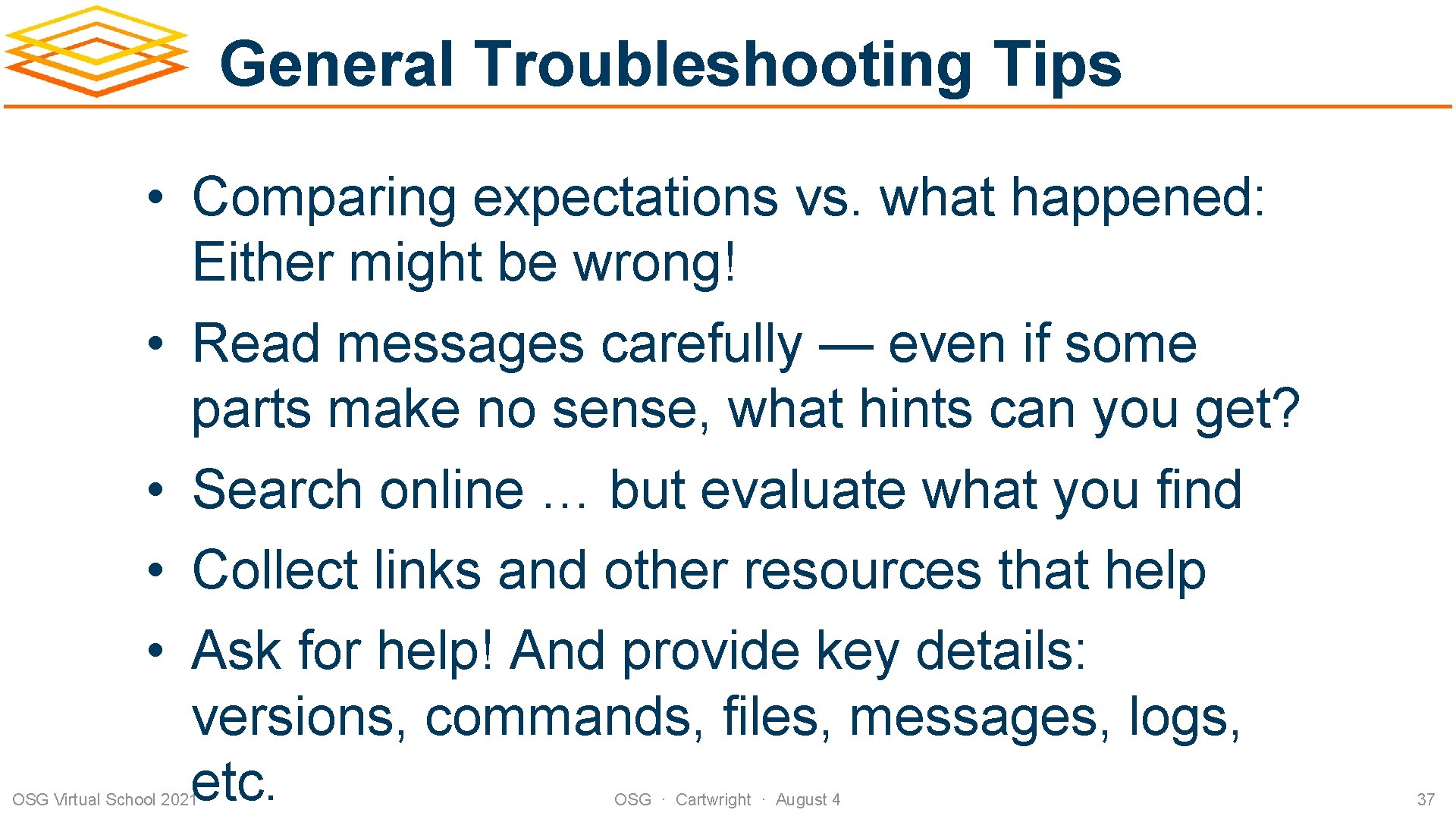 General Troubleshooting Tips

• Comparing expectations vs. what happened: Either might be wrong!
• Read messages carefully — even if some parts make no sense, what hints can you get?
• Search online … but evaluate what you find
• Collect links and other resources that help
• Ask for help! And provide key details: versions, commands, files, messages, logs, etc.

OSG Virtual School 2021

OSG · Cartwright · August 4

37